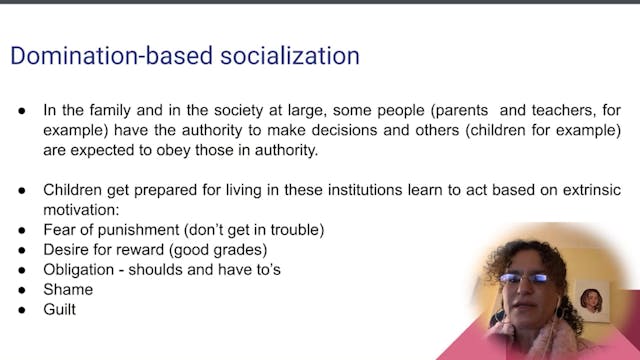 Domination-based socialization

● In the family and in the society at large, some people (parents and teachers, for example) have the authority to make decisions and others (children for example) are expected to obey those in authority.

● Children get prepared for living in these institutions learn to act based on extrinsic motivation:
● Fear of punishment (don't get in trouble)
● Desire for reward (good grades)
● Obligation - shoulds and have to's
● Shame
● Guilt